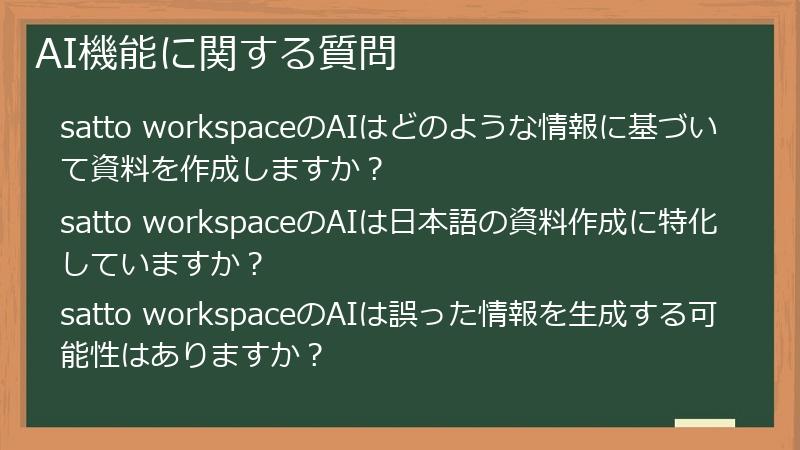 AI機能に関する質問

satto workspaceのAIはどのような情報に基づいて資料を作成しますか？

satto workspaceのAIは日本語の資料作成に特化していますか？

satto workspaceのAIは誤った情報を生成する可能性はありますか？